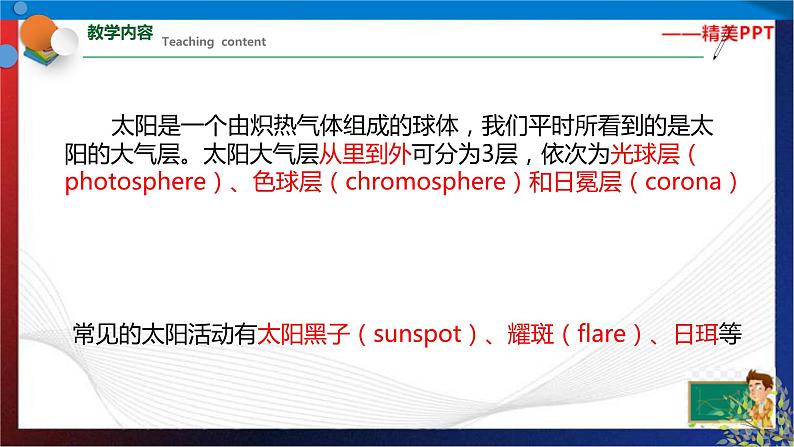 教学内容 Teaching content

——精美PPT

太阳是一个由炽热气体组成的球体，我们平时所看到的是太阳的大气层。太阳大气层从里到外可分为3层，依次为光球层（photosphere）、色球层（chromosphere）和日冕层（corona）

常见的太阳活动有太阳黑子（sunspot）、耀斑（flare）、日珥等